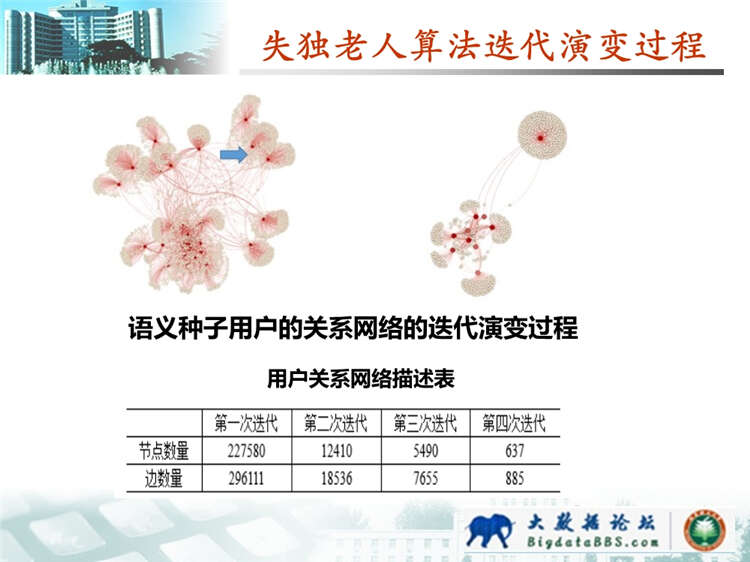 失独老人算法迭代演变过程

语义种子用户的关系网络的迭代演变过程

用户关系网络描述表

|  | 第一次迭代 | 第二次迭代 | 第三次迭代 | 第四次迭代 |
|---|---|---|---|---|
| 节点数量 | 227580 | 12410 | 5490 | 637 |
| 边数量 | 296111 | 18536 | 7655 | 885 |

大数据论坛
BigdataBBS.com